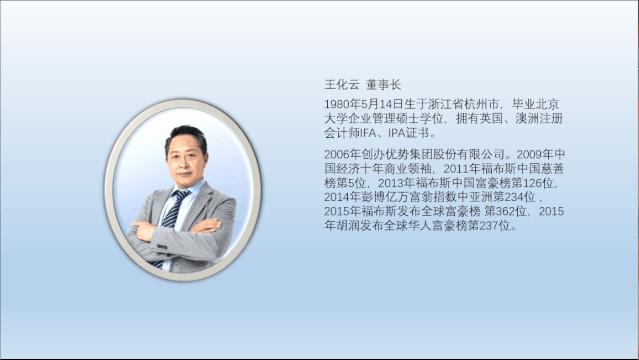 王化云 董事长

1980年5月14日生于浙江省杭州市，毕业北京大学企业管理硕士学位，拥有英国、澳洲注册会计师IFA、IPA证书。

2006年创办优势集团股份有限公司。2009年中国经济十年商业领袖，2011年福布斯中国慈善榜第5位，2013年福布斯中国富豪榜第126位，2014年彭博亿万富翁指数中亚洲第234位，2015年福布斯发布全球富豪榜 第362位，2015年胡润发布全球华人富豪榜第237位。